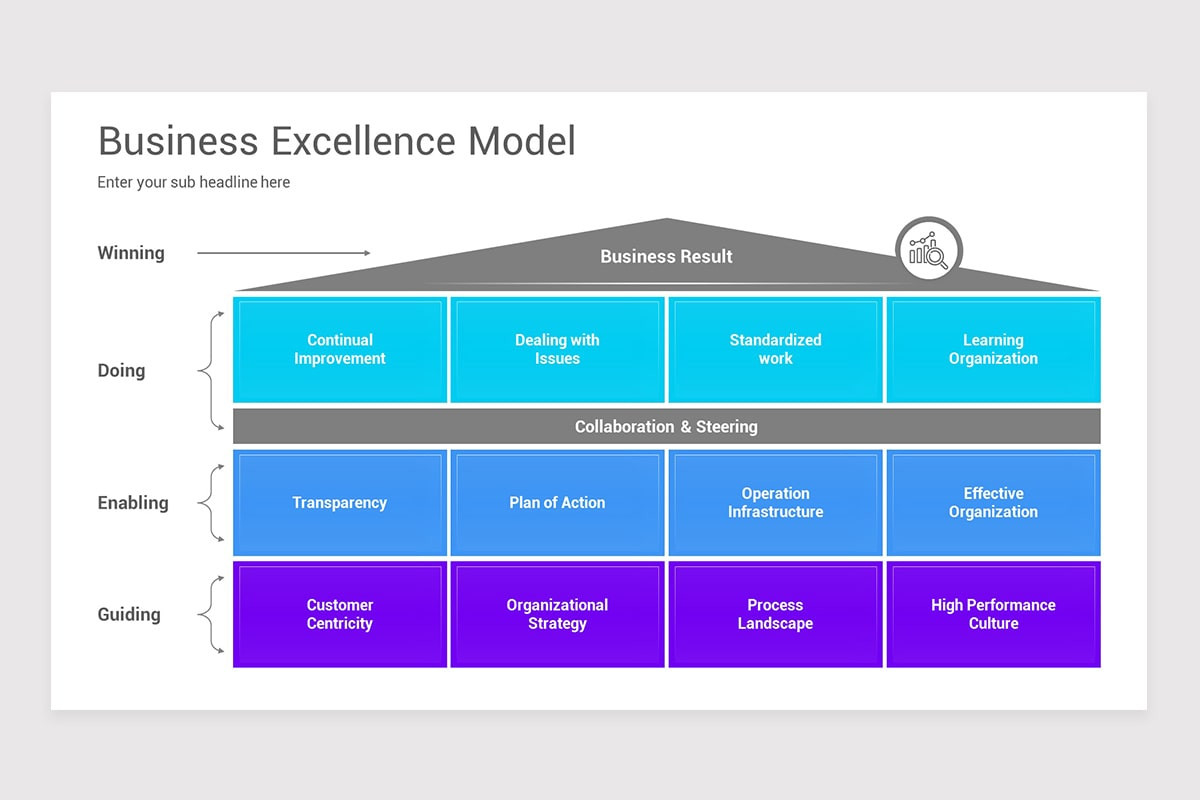 Business Excellence Model

Enter your sub headline here

Winning

Business Result

Doing

Continual Improvement

Dealing with Issues

Standardized work

Learning Organization

Collaboration & Steering

Enabling

Transparency

Plan of Action

Operation Infrastructure

Effective Organization

Guiding

Customer Centricity

Organizational Strategy

Process Landscape

High Performance Culture